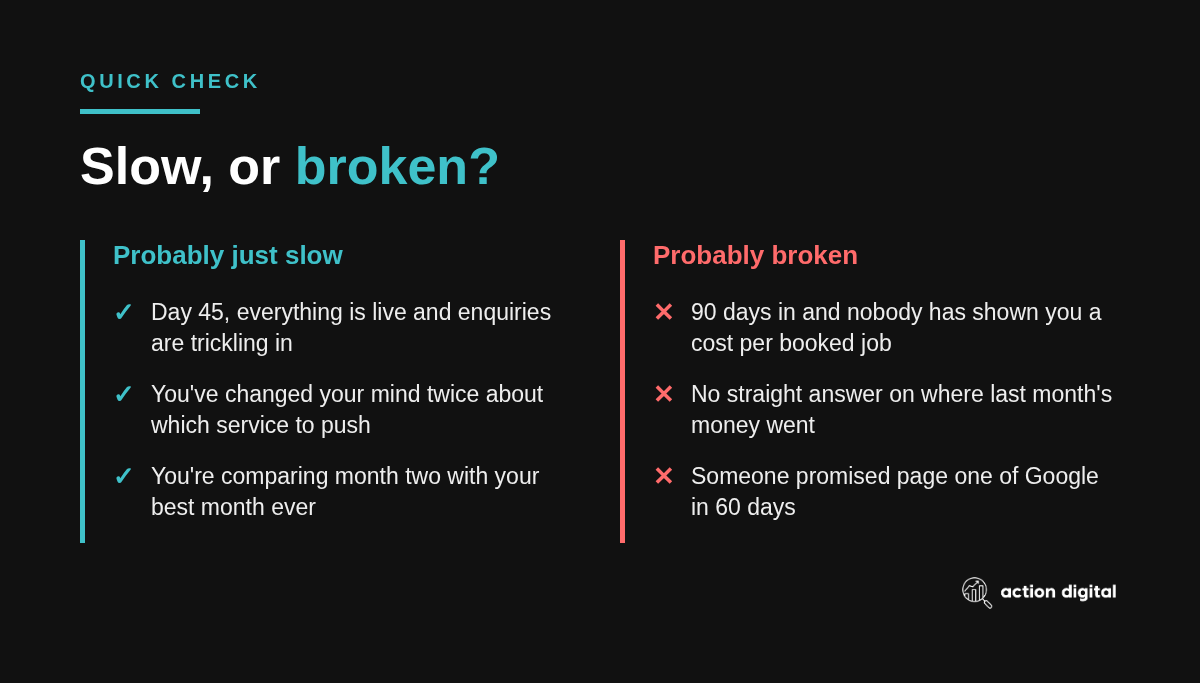 QUICK CHECK

Slow, or broken?

Probably just slow

✓ Day 45, everything is live and enquiries are trickling in

✓ You've changed your mind twice about which service to push

✓ You're comparing month two with your best month ever

Probably broken

✕ 90 days in and nobody has shown you a cost per booked job

✕ No straight answer on where last month's money went

✕ Someone promised page one of Google in 60 days

action digital